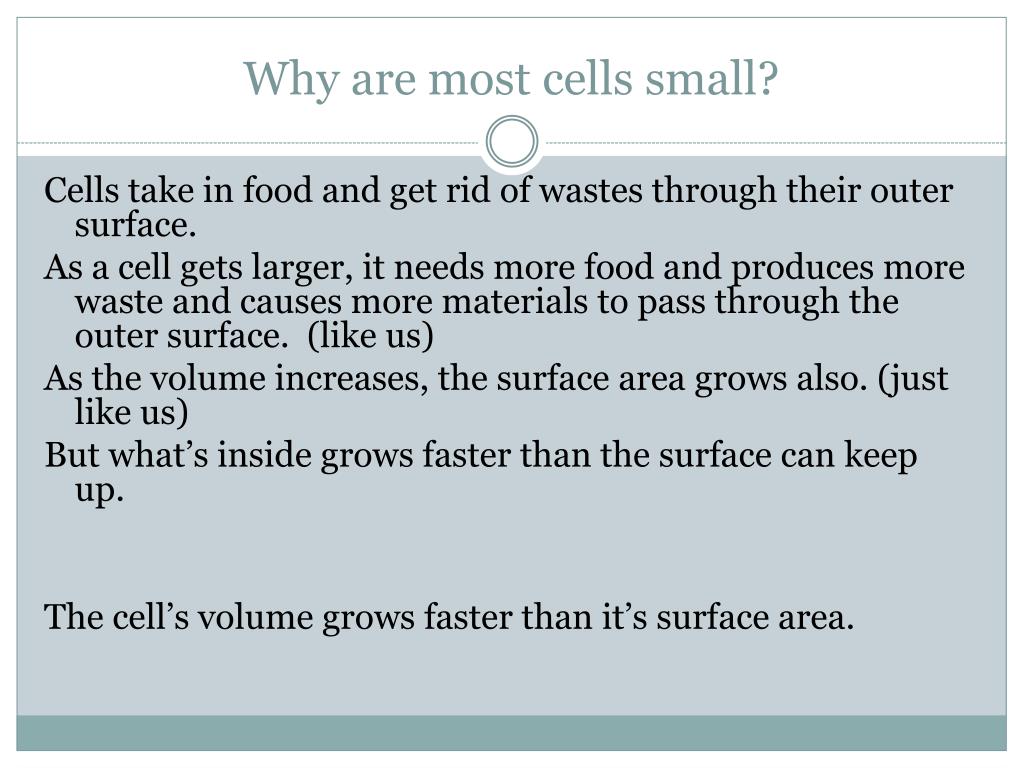 Why are most cells small?

Cells take in food and get rid of wastes through their outer surface.

As a cell gets larger, it needs more food and produces more waste and causes more materials to pass through the outer surface.  (like us)

As the volume increases, the surface area grows also. (just like us)

But what’s inside grows faster than the surface can keep up.

The cell’s volume grows faster than it’s surface area.